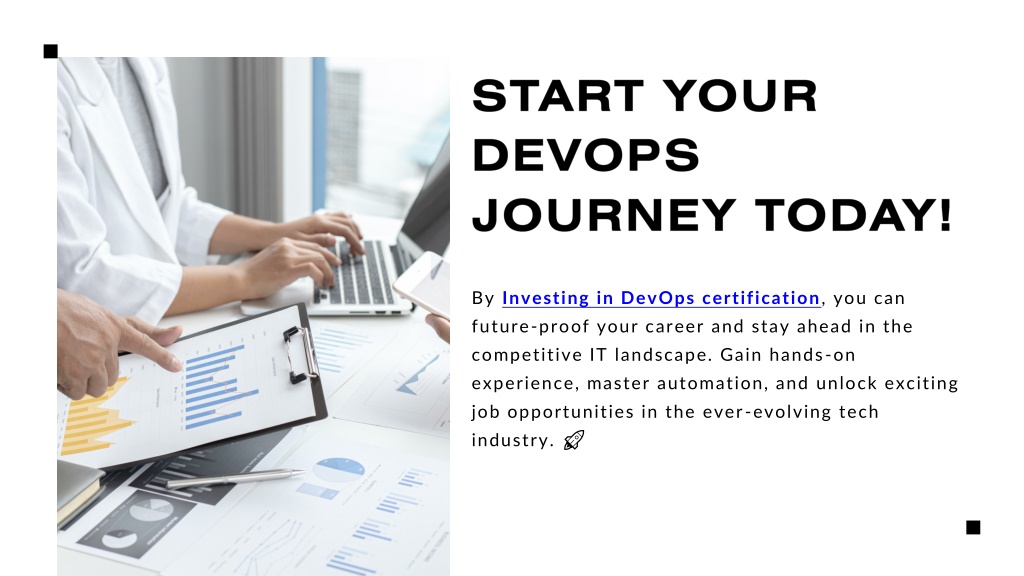 START YOUR DEVOPS JOURNEY TODAY!

By Investing in DevOps certification, you can future-proof your career and stay ahead in the competitive IT landscape. Gain hands-on experience, master automation, and unlock exciting job opportunities in the ever-evolving tech industry. 🚀